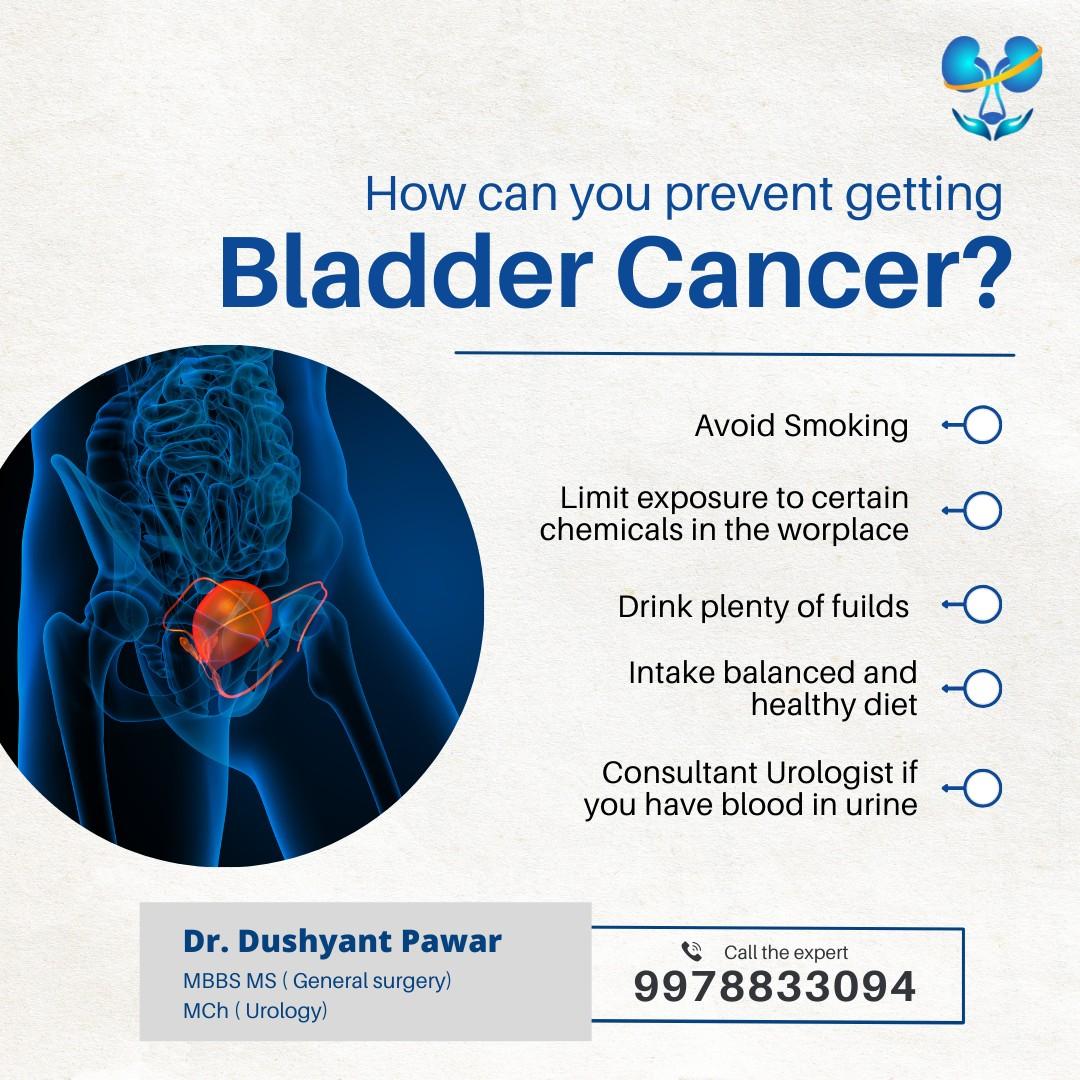 How can you prevent getting
Bladder Cancer?

Avoid Smoking

Limit exposure to certain chemicals in the worplace

Drink plenty of fuilds

Intake balanced and healthy diet

Consultant Urologist if you have blood in urine

Dr. Dushyant Pawar
MBBS MS ( General surgery)
MCh ( Urology)

Call the expert
9978833094